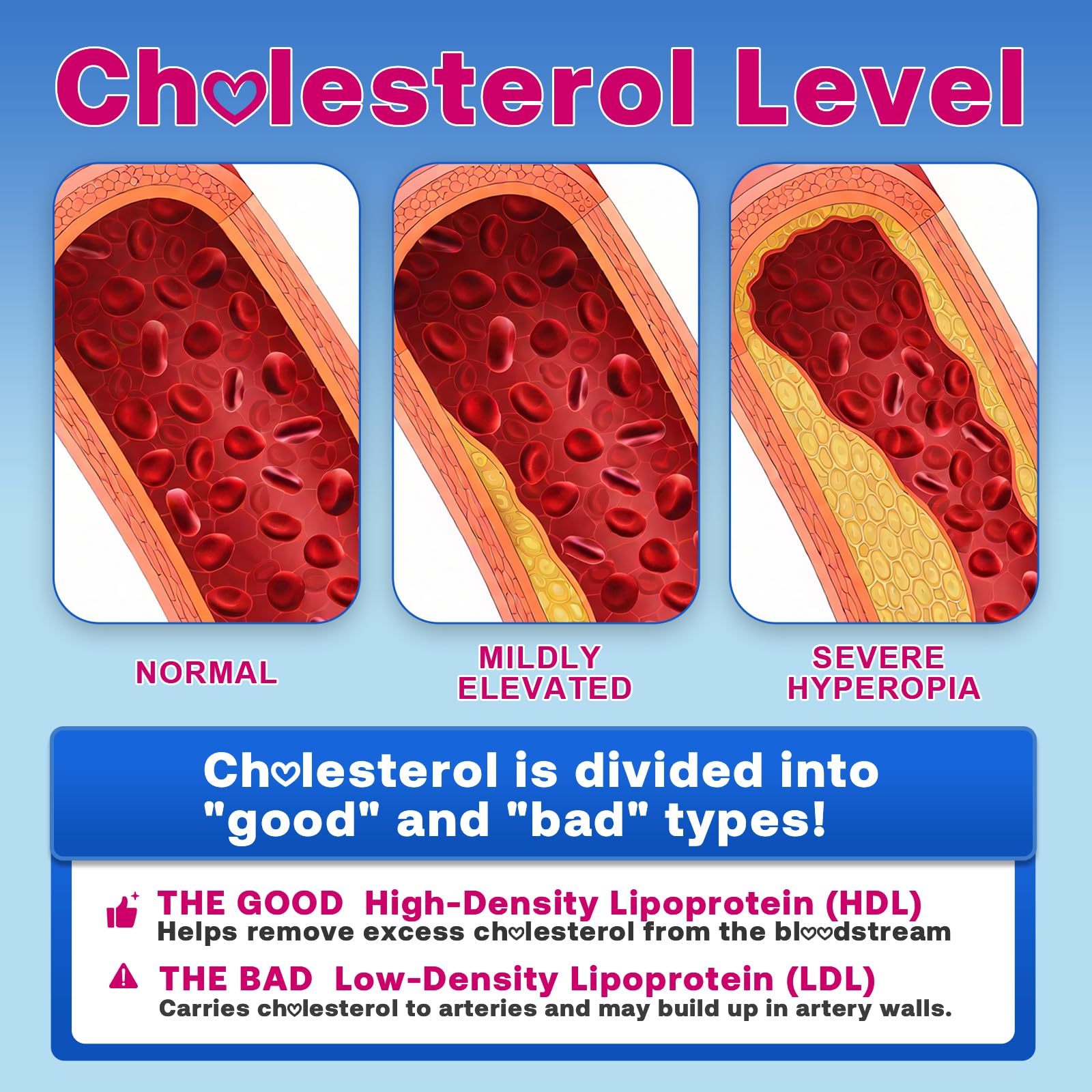 Cholesterol Level

NORMAL

MILDLY ELEVATED

SEVERE HYPEROPIA

Cholesterol is divided into "good" and "bad" types!

THE GOOD High-Density Lipoprotein (HDL)
Helps remove excess cholesterol from the bloodstream

THE BAD Low-Density Lipoprotein (LDL)
Carries cholesterol to arteries and may build up in artery walls.